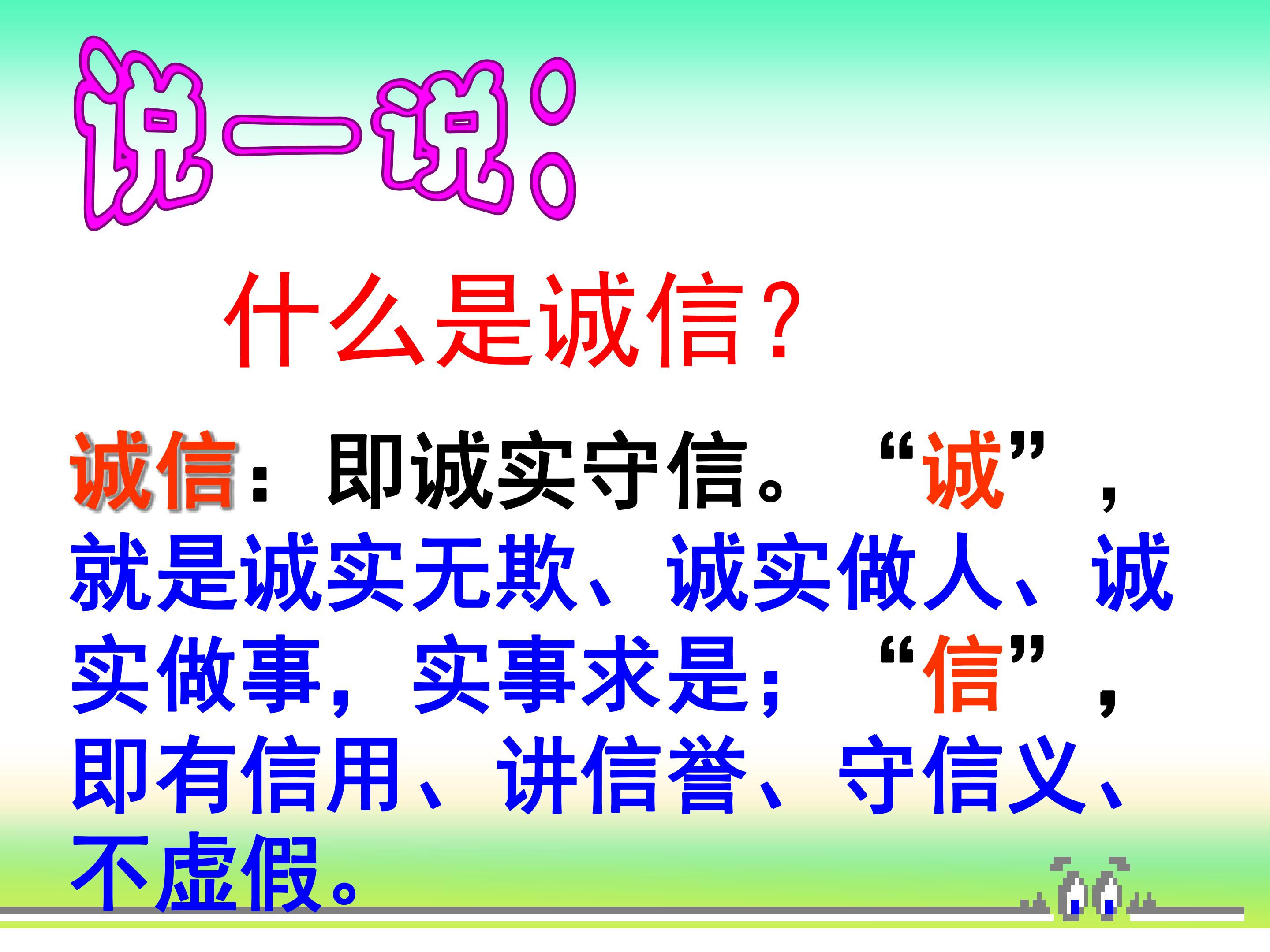 说一说：

什么是诚信？

诚信：即诚实守信。“诚”，就是诚实无欺、诚实做人、诚实做事，实事求是；“信”，即有信用、讲信誉、守信义、不虚假。